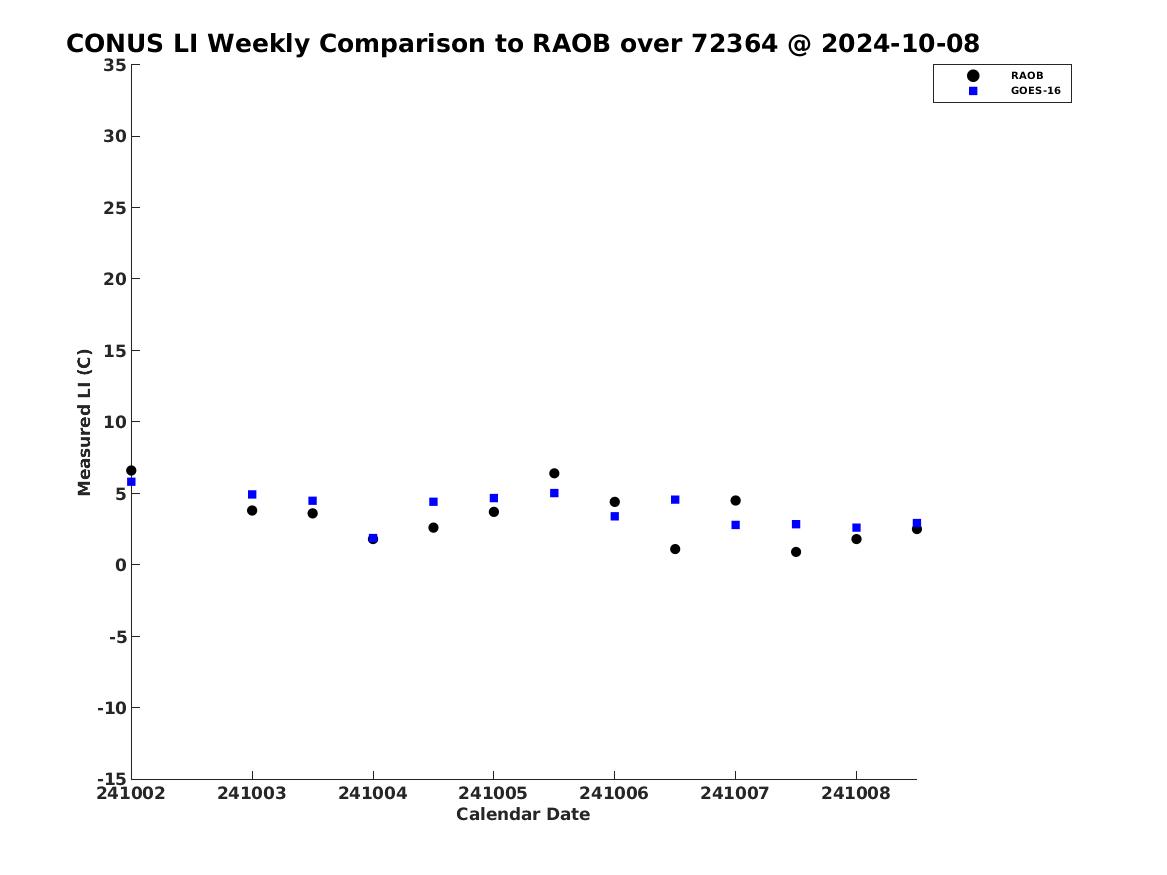 CONUS LI Weekly Comparison to RAOB over 72364 @ 2024-10-08

RAOB
GOES-16

Measured LI (C)

35
30
25
20
15
10
5
0
-5
-10
-15

241002
241003
241004
241005
241006
241007
241008

Calendar Date